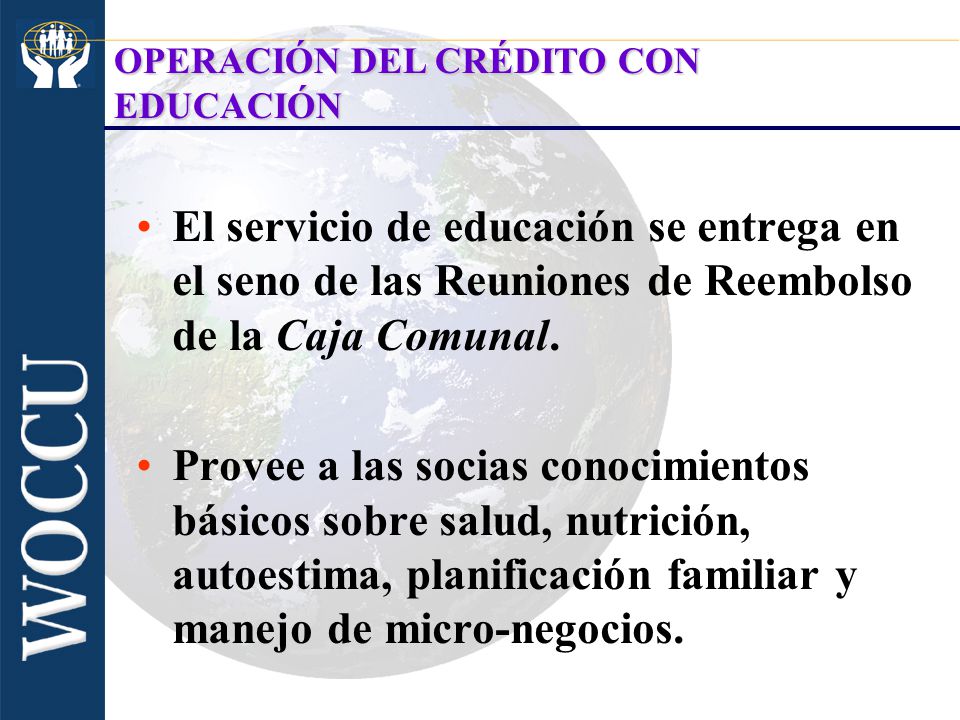 WOCCU

OPERACIÓN DEL CRÉDITO CON EDUCACIÓN

• El servicio de educación se entrega en el seno de las Reuniones de Reembolso de la Caja Comunal.

• Provee a las socias conocimientos básicos sobre salud, nutrición, autoestima, planificación familiar y manejo de micro-negocios.